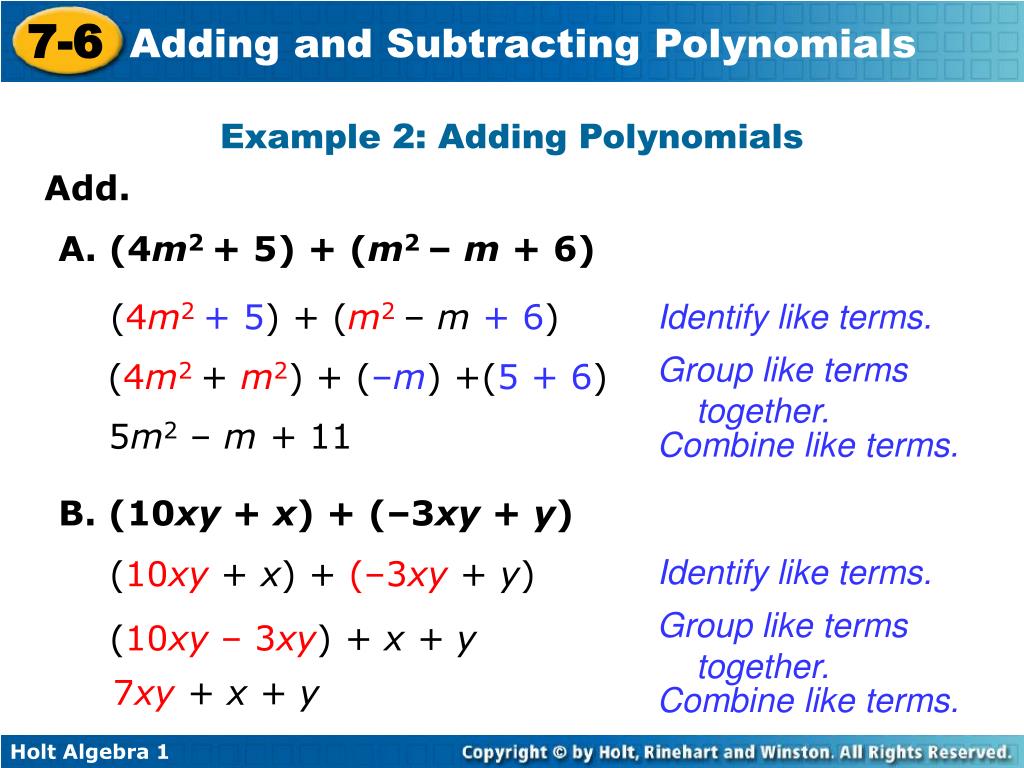 7-6 Adding and Subtracting Polynomials

Example 2: Adding Polynomials

Add.

A. $(4m^2 + 5) + (m^2 – m + 6)$

$(4m^2 + 5) + (m^2 – m + 6)$ Identify like terms.

$(4m^2 + m^2) + (–m) +(5 + 6)$ Group like terms together.

$5m^2 – m + 11$ Combine like terms.

B. $(10xy + x) + (–3xy + y)$

$(10xy + x) + (–3xy + y)$ Identify like terms.

$(10xy – 3xy) + x + y$ Group like terms together.

$7xy + x + y$ Combine like terms.

Holt Algebra 1

Copyright © by Holt, Rinehart and Winston. All Rights Reserved.